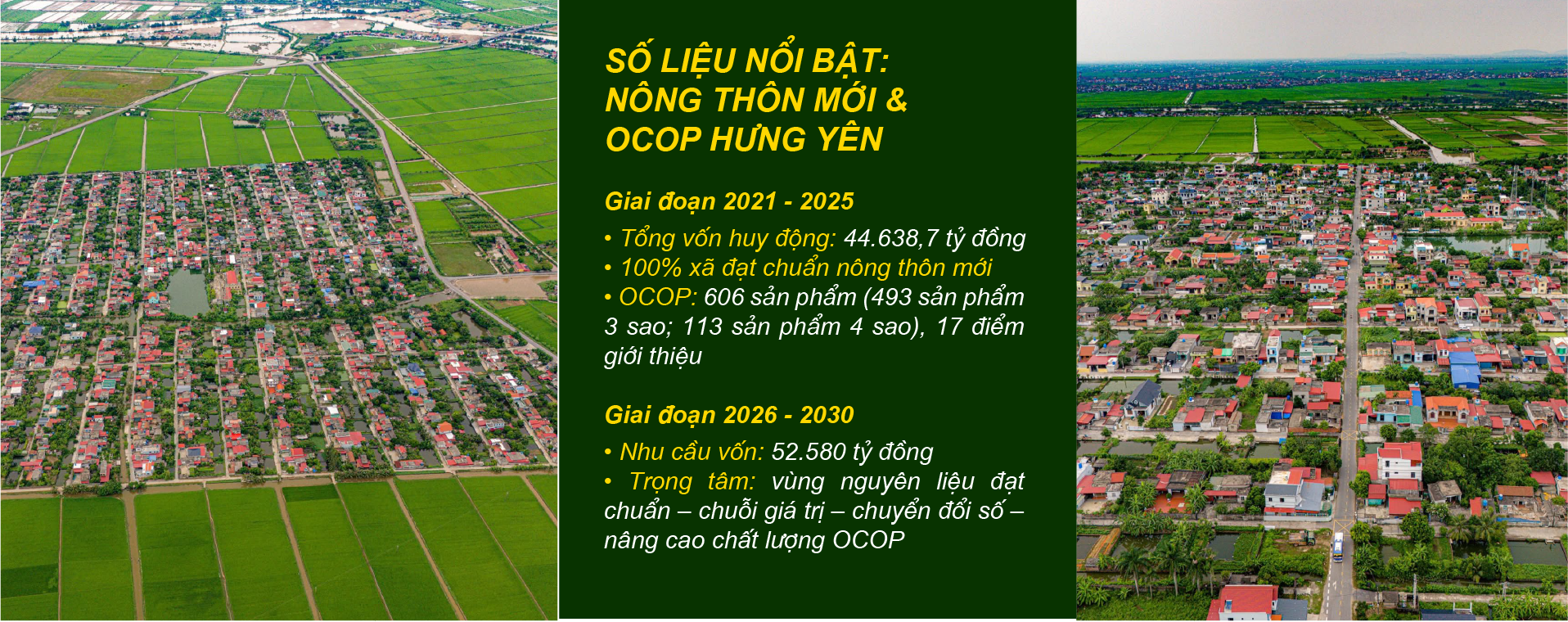 SỐ LIỆU NỔI BẬT:
NÔNG THÔN MỚI &
OCOP HƯNG YÊN

Giai đoạn 2021 - 2025

• Tổng vốn huy động: 44.638,7 tỷ đồng
• 100% xã đạt chuẩn nông thôn mới
• OCOP: 606 sản phẩm (493 sản phẩm 3 sao; 113 sản phẩm 4 sao), 17 điểm giới thiệu

Giai đoạn 2026 - 2030

• Nhu cầu vốn: 52.580 tỷ đồng
• Trọng tâm: vùng nguyên liệu đạt chuẩn – chuỗi giá trị – chuyển đổi số – nâng cao chất lượng OCOP